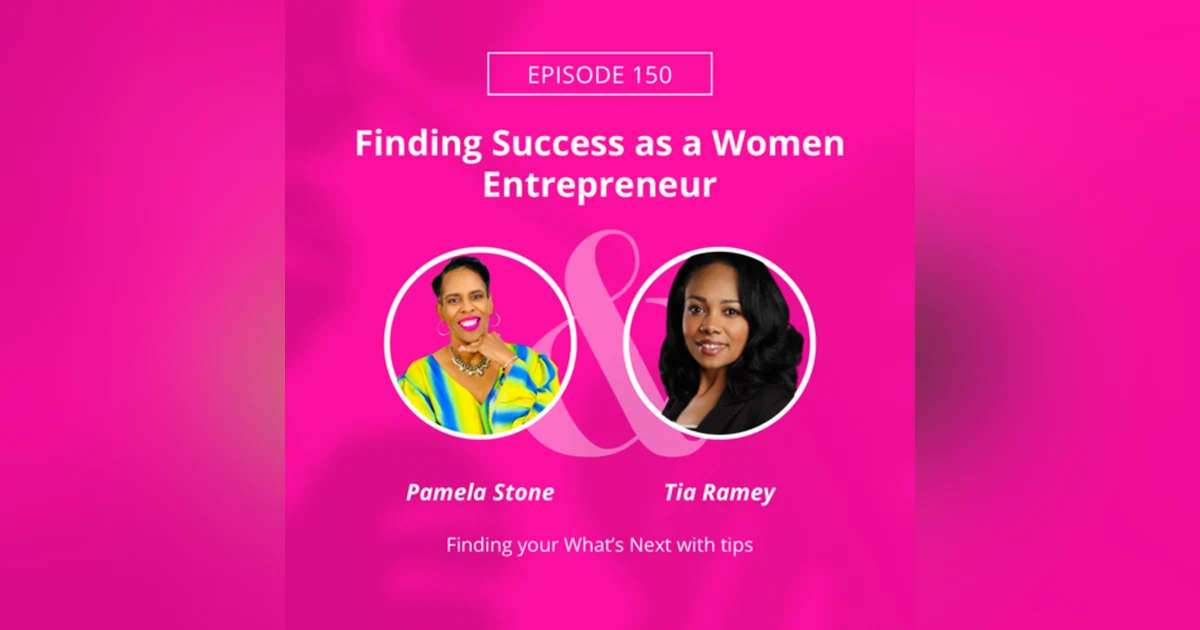 EPISODE 150

Finding Success as a Women Entrepreneur

&

Pamela Stone

Tia Ramey

Finding your What's Next with tips